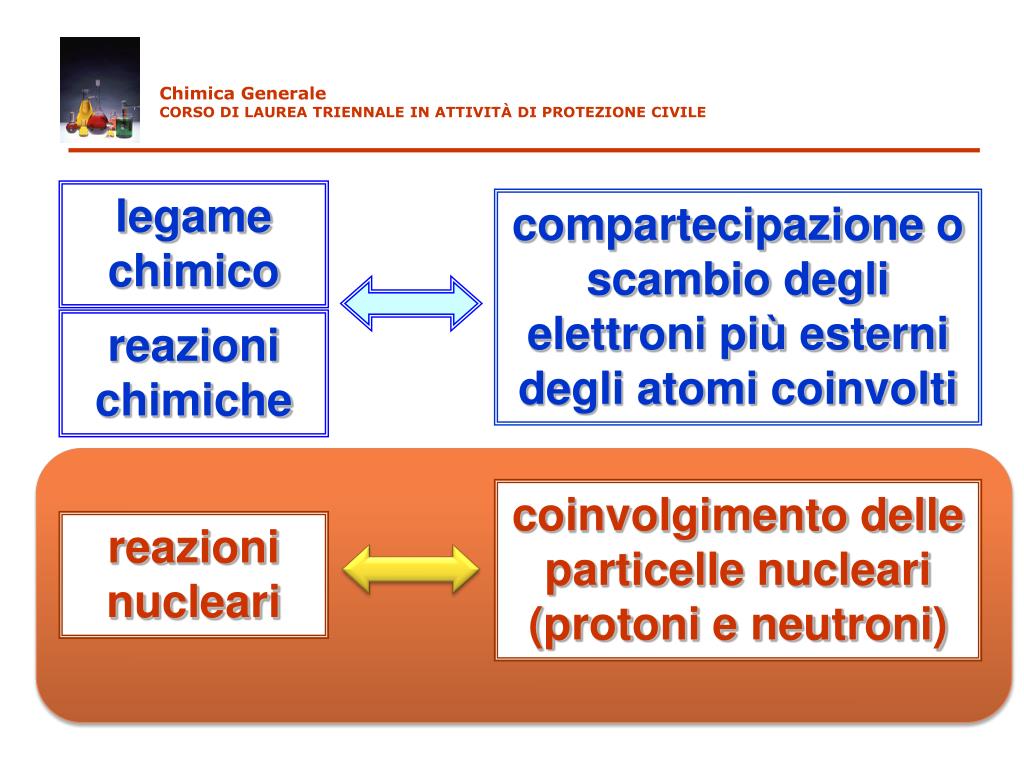 Chimica Generale
CORSO DI LAUREA TRIENNALE IN ATTIVITÀ DI PROTEZIONE CIVILE

legame chimico

reazioni chimiche

compartecipazione o scambio degli elettroni più esterni degli atomi coinvolti

reazioni nucleari

coinvolgimento delle particelle nucleari (protoni e neutroni)